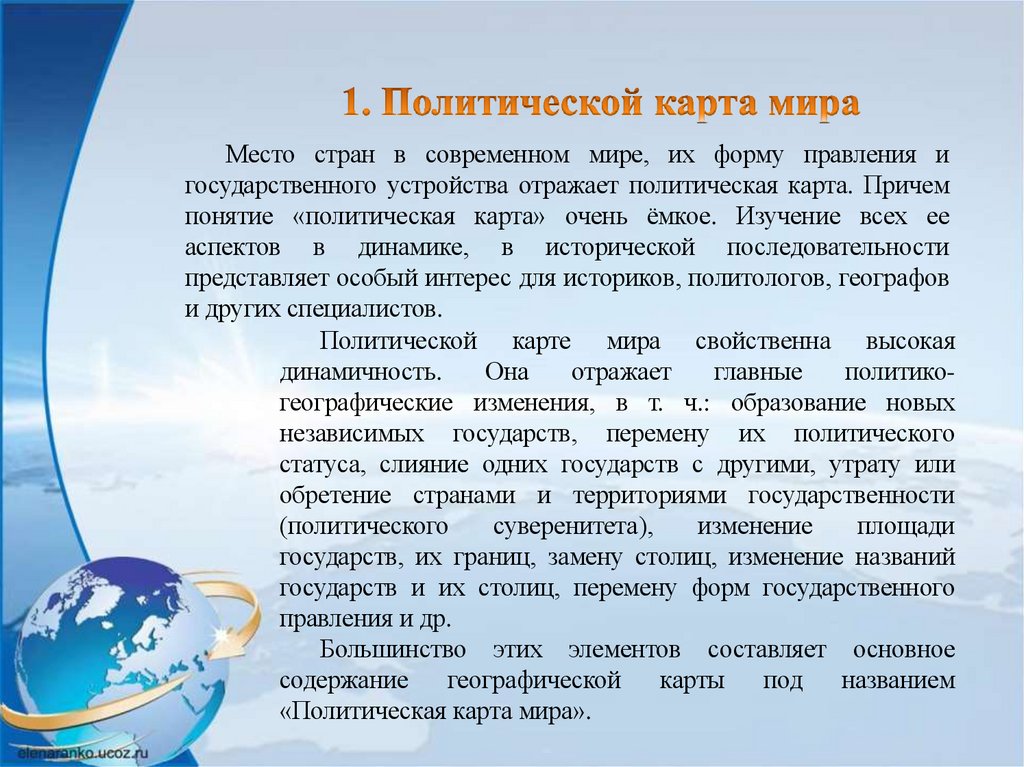 1. Политической карта мира

Место стран в современном мире, их форму правления и государственного устройства отражает политическая карта. Причем понятие «политическая карта» очень ёмкое. Изучение всех ее аспектов в динамике, в исторической последовательности представляет особый интерес для историков, политологов, географов и других специалистов.

Политической карте мира свойственна высокая динамичность. Она отражает главные политико-географические изменения, в т. ч.: образование новых независимых государств, перемену их политического статуса, слияние одних государств с другими, утрату или обретение странами и территориями государственности (политического суверенитета), изменение площади государств, их границ, замену столиц, изменение названий государств и их столиц, перемену форм государственного правления и др.

Большинство этих элементов составляет основное содержание географической карты под названием «Политическая карта мира».

elenaranko.ucoz.ru